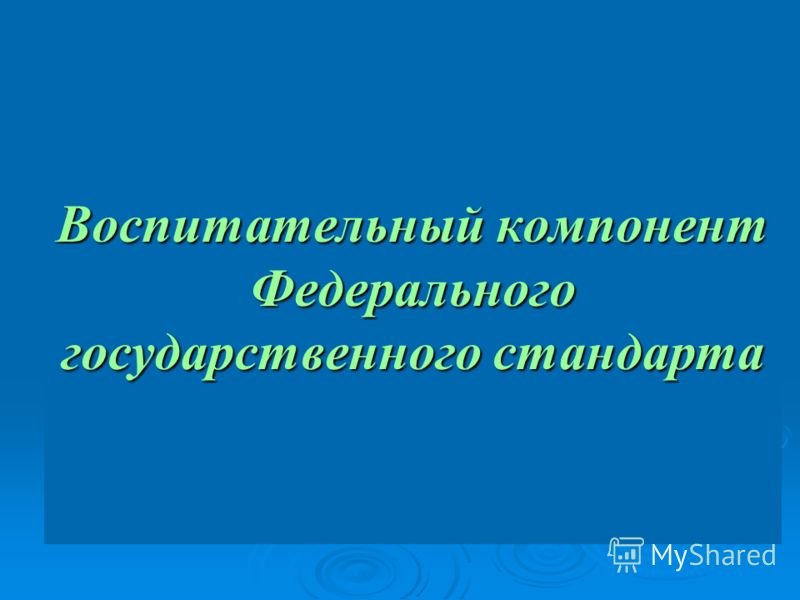 Воспитательный компонент Федерального государственного стандарта

MyShared